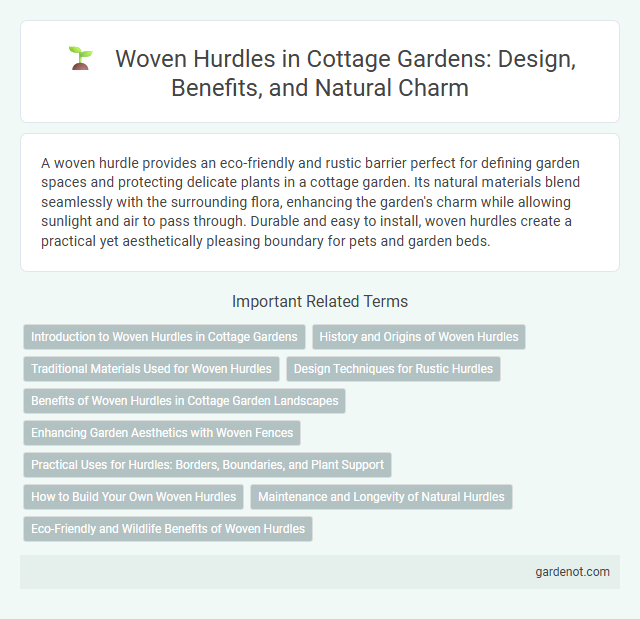 Woven Hurdles in Cottage Gardens: Design, Benefits, and Natural Charm

A woven hurdle provides an eco-friendly and rustic barrier perfect for defining garden spaces and protecting delicate plants in a cottage garden. Its natural materials blend seamlessly with the surrounding flora, enhancing the garden's charm while allowing sunlight and air to pass through. Durable and easy to install, woven hurdles create a practical yet aesthetically pleasing boundary for pets and garden beds.

Important Related Terms

Introduction to Woven Hurdles in Cottage Gardens

History and Origins of Woven Hurdles

Traditional Materials Used for Woven Hurdles

Design Techniques for Rustic Hurdles

Benefits of Woven Hurdles in Cottage Garden Landscapes

Enhancing Garden Aesthetics with Woven Fences

Practical Uses for Hurdles: Borders, Boundaries, and Plant Support

How to Build Your Own Woven Hurdles

Maintenance and Longevity of Natural Hurdles

Eco-Friendly and Wildlife Benefits of Woven Hurdles

gardenot.com